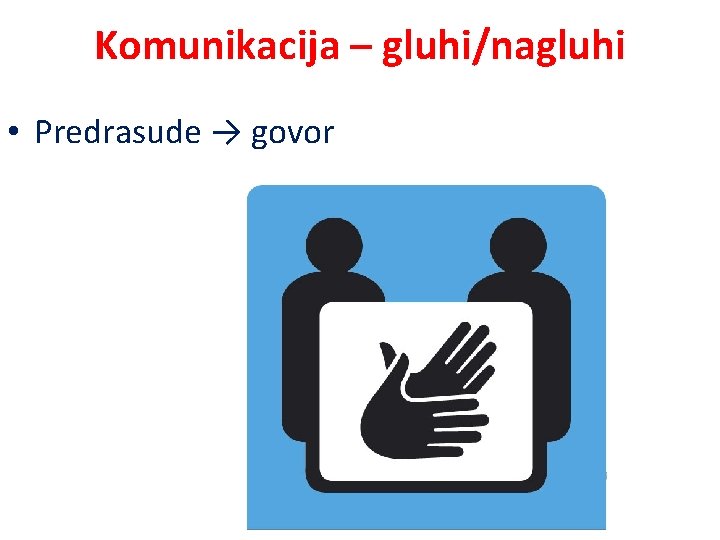 Komunikacija – gluhi/nagluhi

• Predrasude → govor